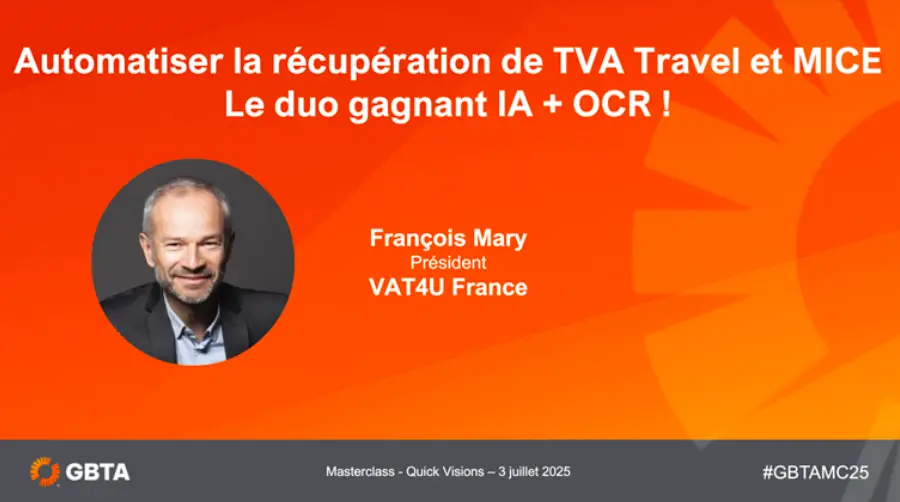 Automatiser la récupération de TVA Travel et MICE
Le duo gagnant IA + OCR !

François Mary
Président
VAT4U France

GBTA

Masterclass - Quick Visions – 3 juillet 2025

#GBTAMC25